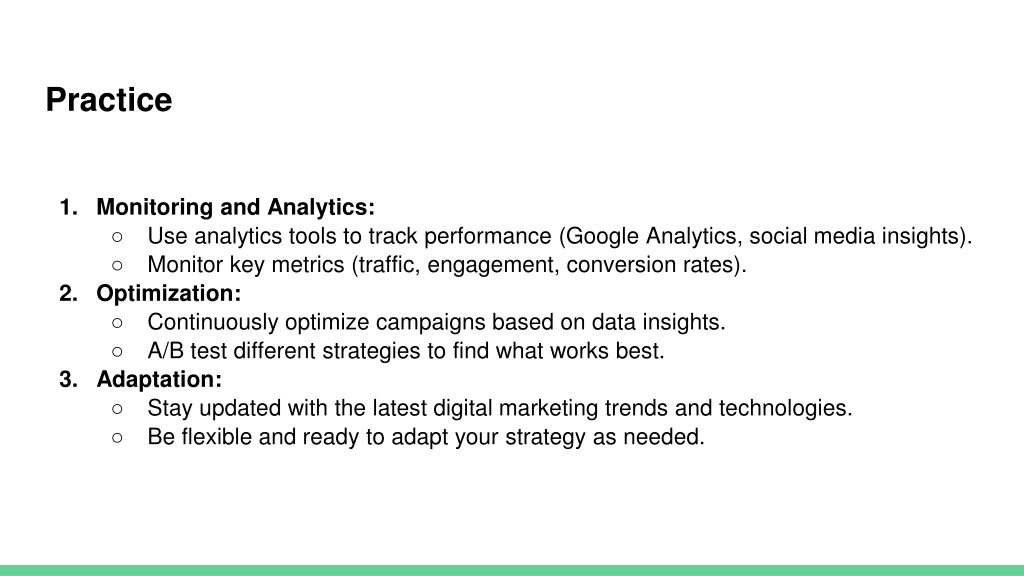 Practice

1. Monitoring and Analytics:
○ Use analytics tools to track performance (Google Analytics, social media insights).
○ Monitor key metrics (traffic, engagement, conversion rates).
2. Optimization:
○ Continuously optimize campaigns based on data insights.
○ A/B test different strategies to find what works best.
3. Adaptation:
○ Stay updated with the latest digital marketing trends and technologies.
○ Be flexible and ready to adapt your strategy as needed.